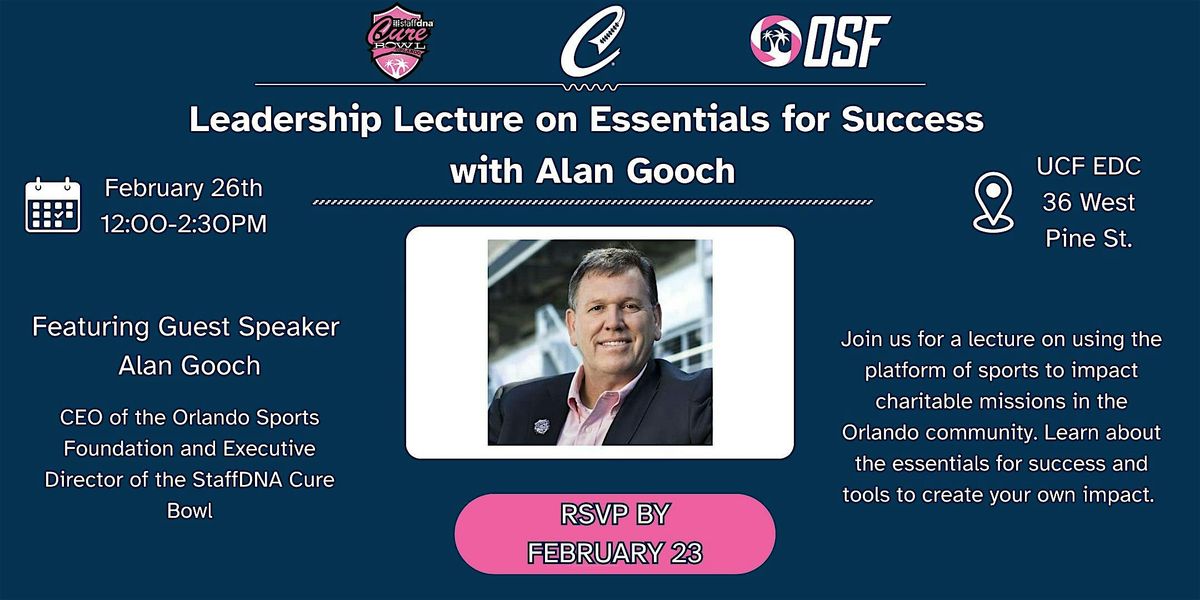 staffdna Cure BOWL

OSF

Leadership Lecture on Essentials for Success with Alan Gooch

February 26th
12:00-2:30PM

UCF EDC
36 West
Pine St.

Featuring Guest Speaker
Alan Gooch

CEO of the Orlando Sports Foundation and Executive Director of the StaffDNA Cure Bowl

Join us for a lecture on using the platform of sports to impact charitable missions in the Orlando community. Learn about the essentials for success and tools to create your own impact.

RSVP BY
FEBRUARY 23